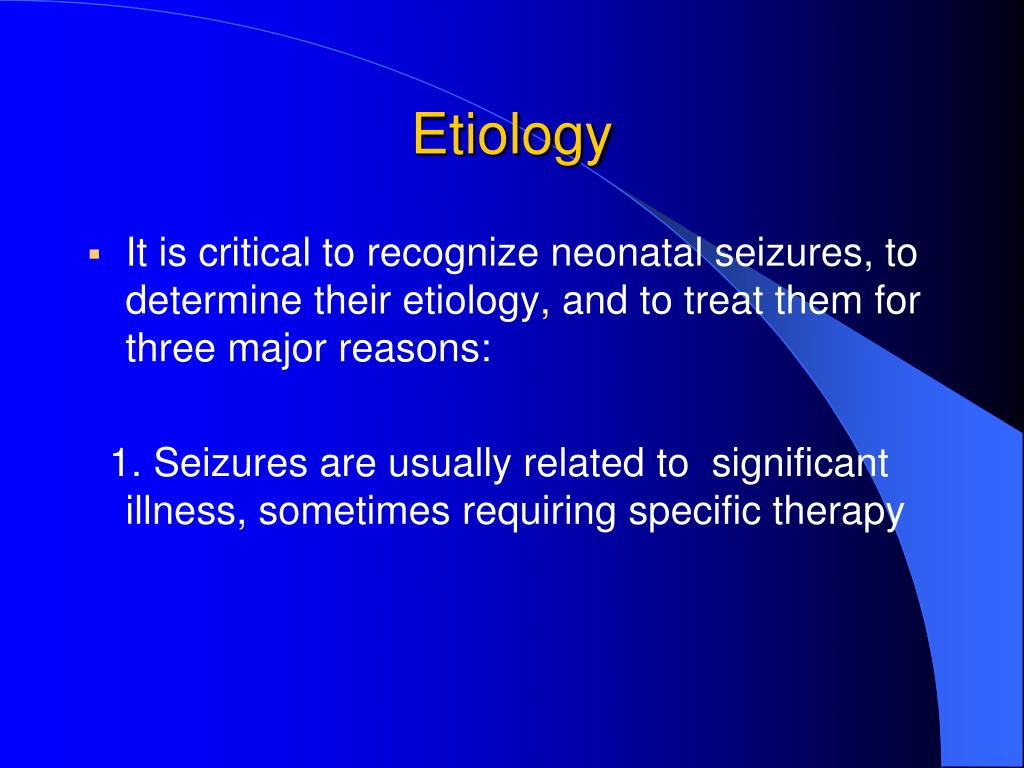 Etiology

▪ It is critical to recognize neonatal seizures, to determine their etiology, and to treat them for three major reasons:

1. Seizures are usually related to significant illness, sometimes requiring specific therapy